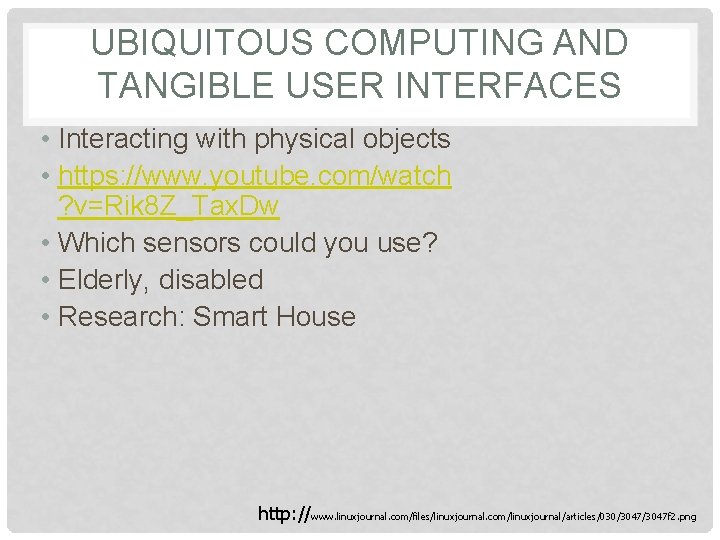 UBIQUITOUS COMPUTING AND TANGIBLE USER INTERFACES

• Interacting with physical objects
• https://www.youtube.com/watch?v=Rik8Z_TaxDw
• Which sensors could you use?
• Elderly, disabled
• Research: Smart House

http://www.linuxjournal.com/files/linuxjournal.com/linuxjournal/articles/030/3047/3047f2.png